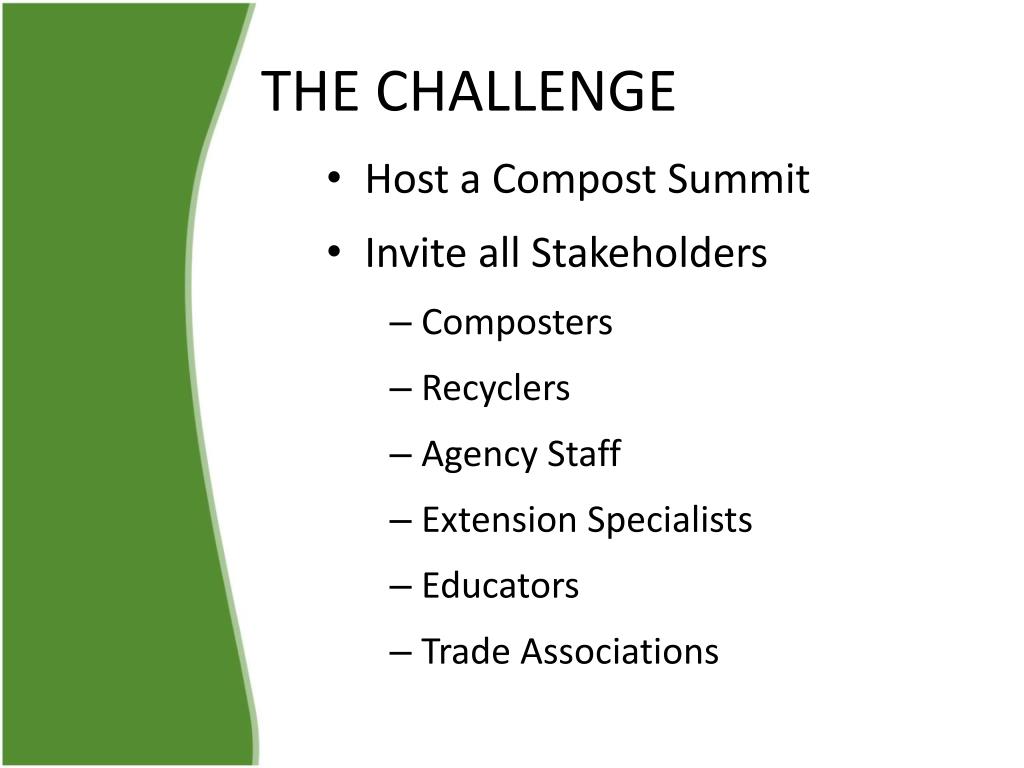 THE CHALLENGE

• Host a Compost Summit
• Invite all Stakeholders
– Composters
– Recyclers
– Agency Staff
– Extension Specialists
– Educators
– Trade Associations